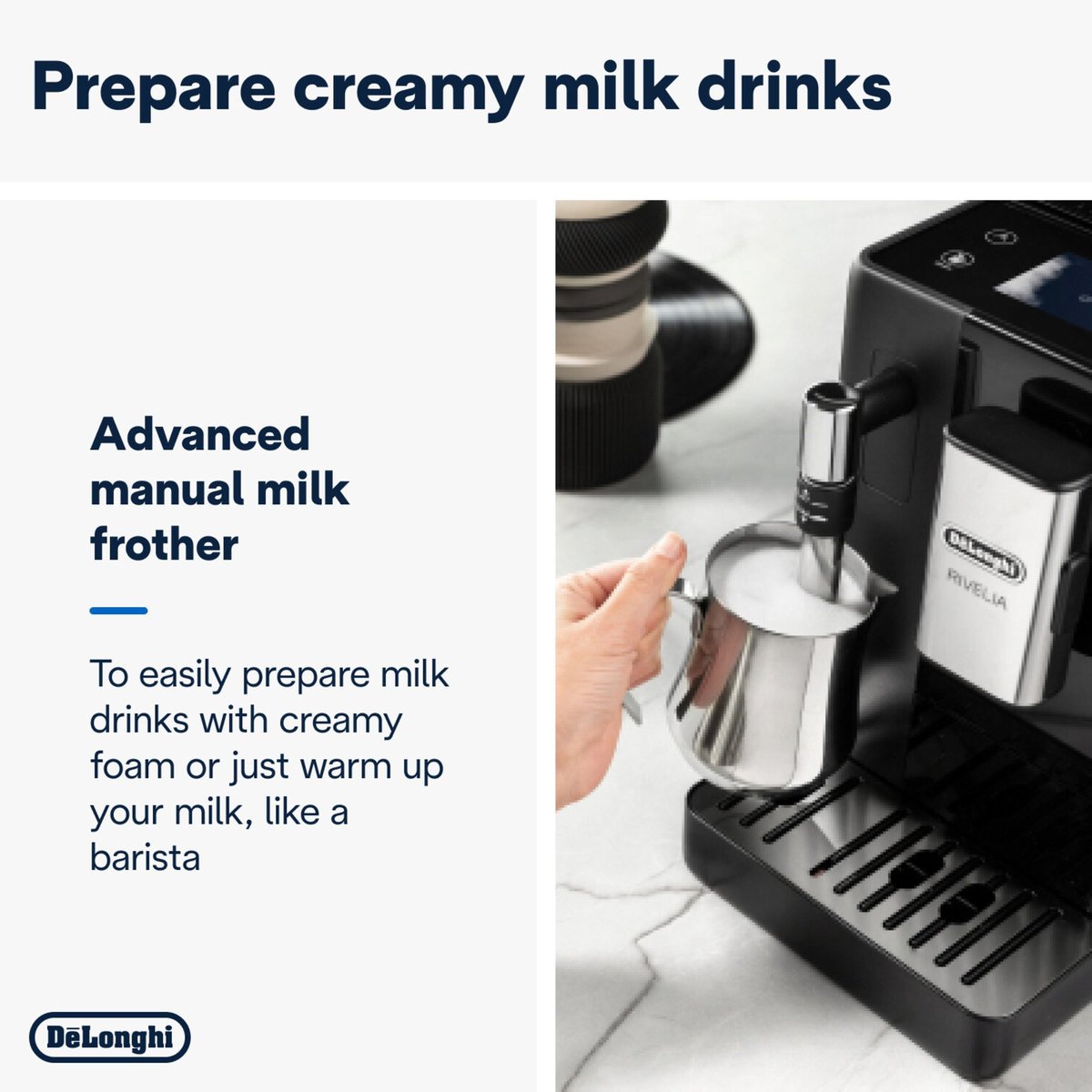 Prepare creamy milk drinks

Advanced manual milk frother

To easily prepare milk drinks with creamy foam or just warm up your milk, like a barista

DēLonghi

DēLonghi
RIVELIA